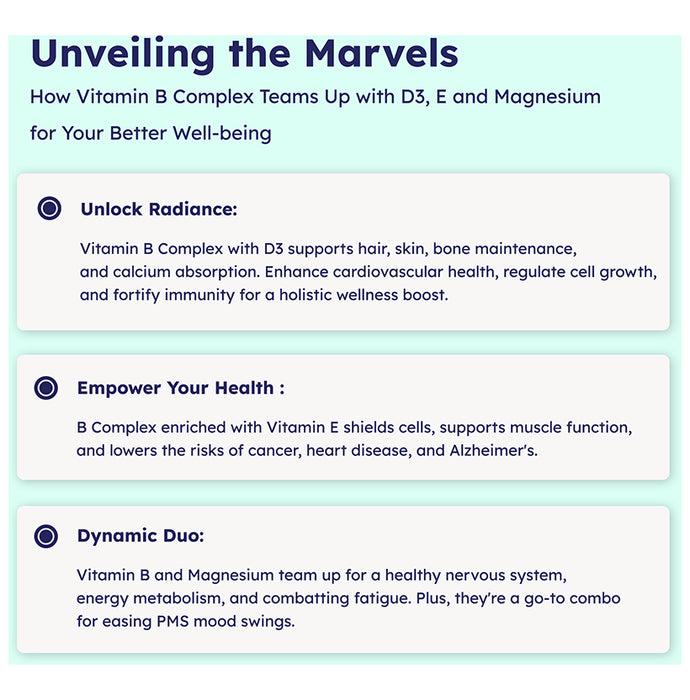 Unveiling the Marvels

How Vitamin B Complex Teams Up with D3, E and Magnesium for Your Better Well-being

Unlock Radiance:

Vitamin B Complex with D3 supports hair, skin, bone maintenance, and calcium absorption. Enhance cardiovascular health, regulate cell growth, and fortify immunity for a holistic wellness boost.

Empower Your Health :

B Complex enriched with Vitamin E shields cells, supports muscle function, and lowers the risks of cancer, heart disease, and Alzheimer's.

Dynamic Duo:

Vitamin B and Magnesium team up for a healthy nervous system, energy metabolism, and combatting fatigue. Plus, they're a go-to combo for easing PMS mood swings.